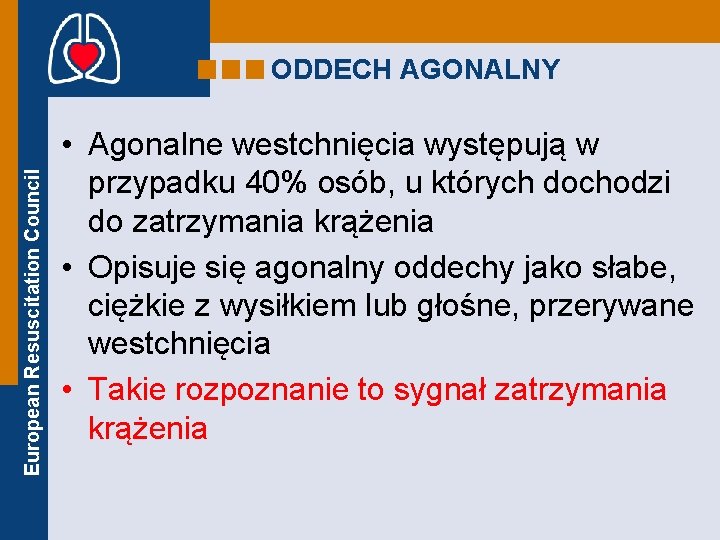 European Resuscitation Council

ODDECH AGONALNY

• Agonalne westchnięcia występują w przypadku 40% osób, u których dochodzi do zatrzymania krążenia
• Opisuje się agonalny oddechy jako słabe, ciężkie z wysiłkiem lub głośne, przerywane westchnięcia
• Takie rozpoznanie to sygnał zatrzymania krążenia